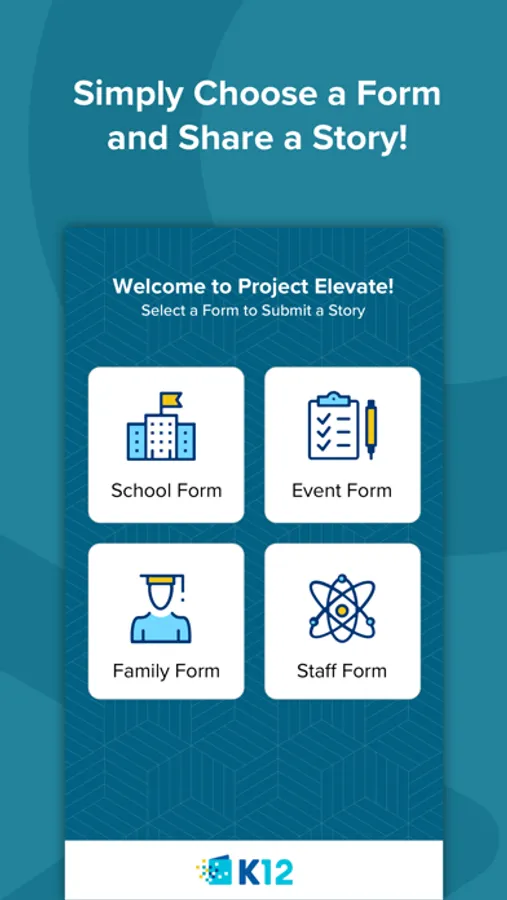 Simply Choose a Form and Share a Story!

Welcome to Project Elevate!
Select a Form to Submit a Story

School Form

Event Form

Family Form

Staff Form

K12